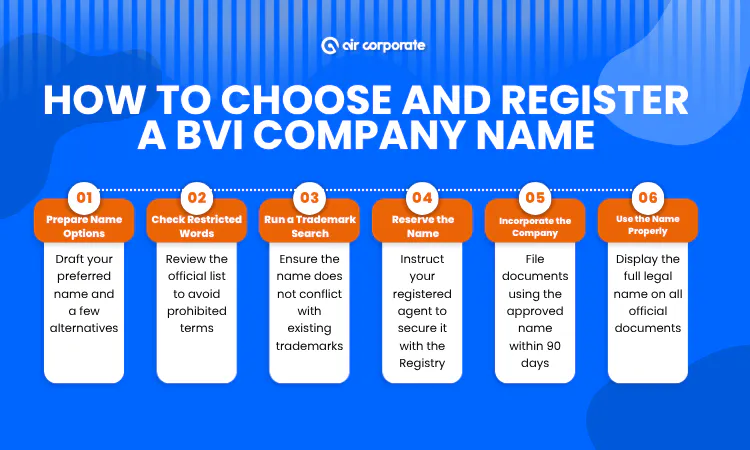 air corporate

HOW TO CHOOSE AND REGISTER A BVI COMPANY NAME

01
Prepare Name Options
Draft your preferred name and a few alternatives

02
Check Restricted Words
Review the official list to avoid prohibited terms

03
Run a Trademark Search
Ensure the name does not conflict with existing trademarks

04
Reserve the Name
Instruct your registered agent to secure it with the Registry

05
Incorporate the Company
File documents using the approved name within 90 days

06
Use the Name Properly
Display the full legal name on all official documents